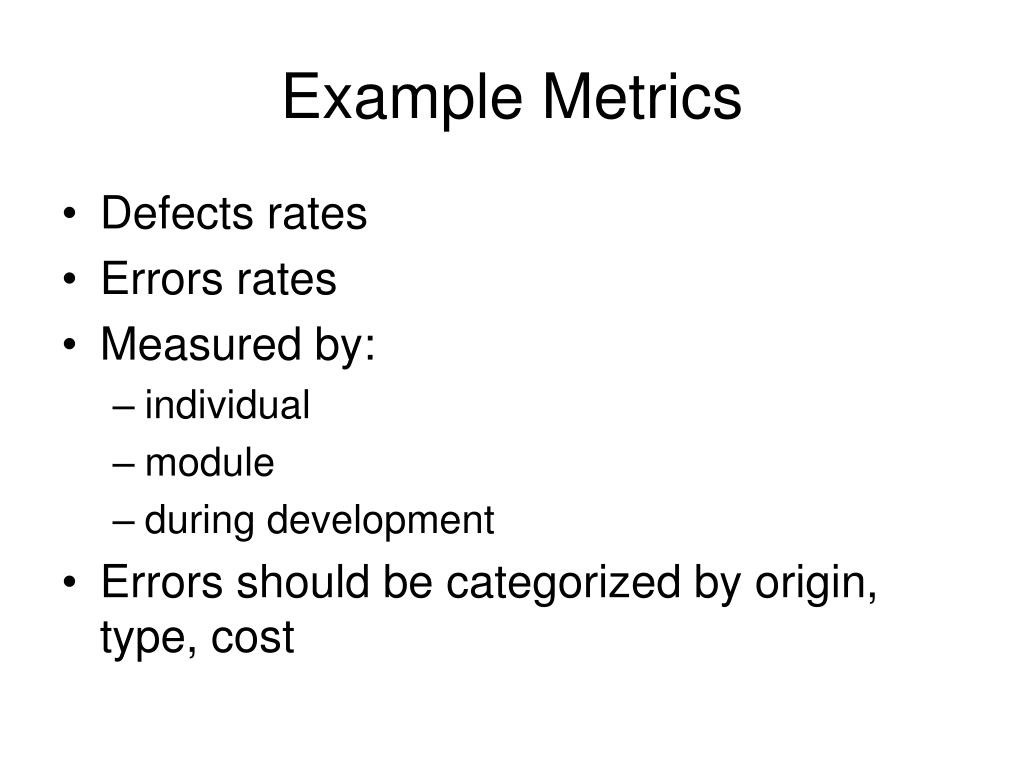 Example Metrics

• Defects rates
• Errors rates
• Measured by:
– individual
– module
– during development
• Errors should be categorized by origin, type, cost